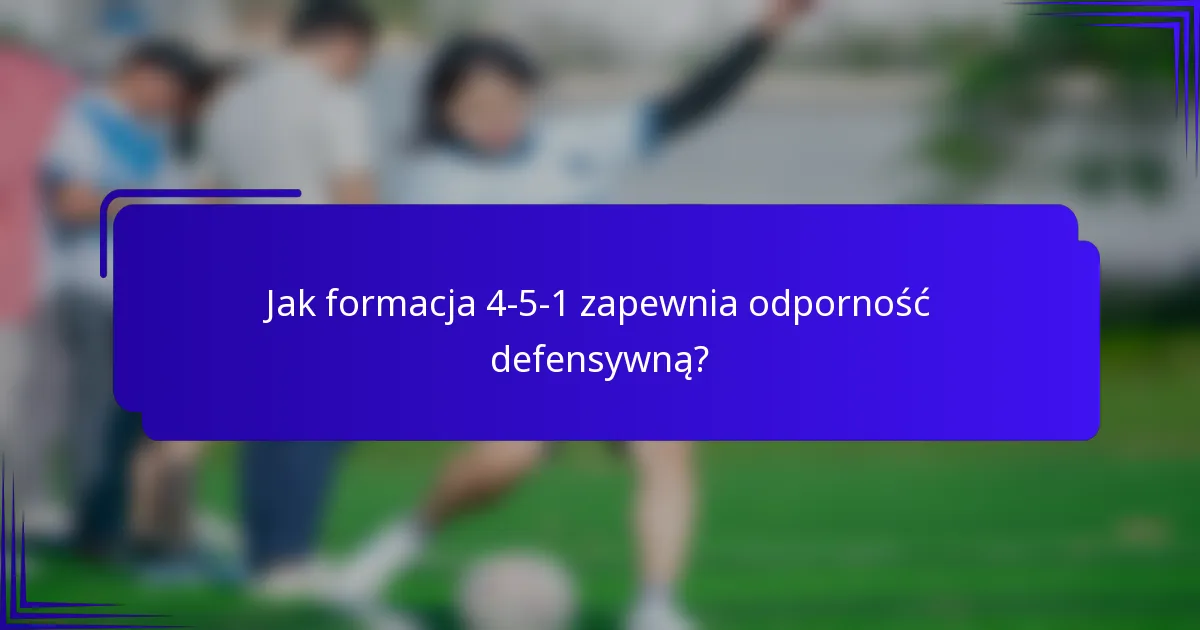 Jak formacja 4-5-1 zapewnia odporność defensywną?